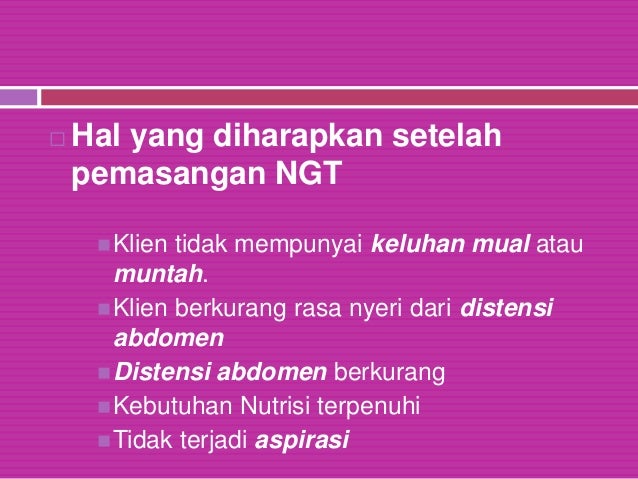 Hal yang diharapkan setelah pemasangan NGT

Klien tidak mempunyai keluhan mual atau muntah.
Klien berkurang rasa nyeri dari distensi abdomen
Distensi abdomen berkurang
Kebutuhan Nutrisi terpenuhi
Tidak terjadi aspirasi